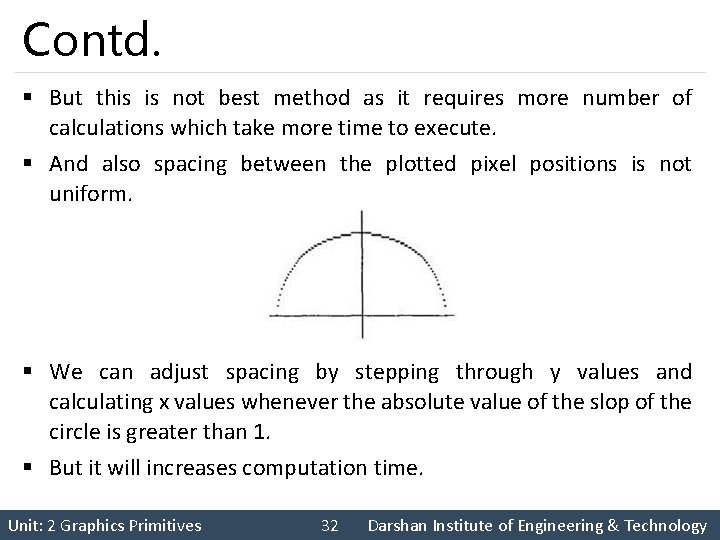 Contd.

▪ But this is not best method as it requires more number of calculations which take more time to execute.

▪ And also spacing between the plotted pixel positions is not uniform.

▪ We can adjust spacing by stepping through y values and calculating x values whenever the absolute value of the slop of the circle is greater than 1.

▪ But it will increases computation time.

Unit: 2 Graphics Primitives 32 Darshan Institute of Engineering & Technology